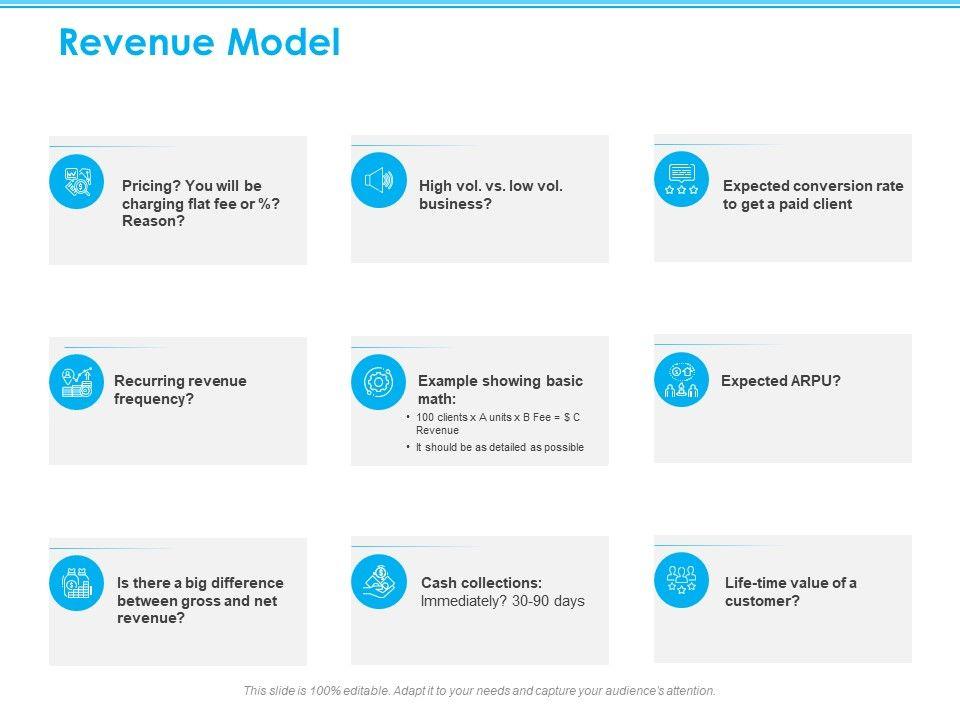 Revenue Model

Pricing? You will be charging flat fee or %? Reason?

High vol. vs. low vol. business?

Expected conversion rate to get a paid client

Recurring revenue frequency?

Example showing basic math:
• 100 clients x A units x B Fee = $ C Revenue
• It should be as detailed as possible

Expected ARPU?

Is there a big difference between gross and net revenue?

Cash collections: Immediately? 30-90 days

Life-time value of a customer?

This slide is 100% editable. Adapt it to your needs and capture your audience's attention.